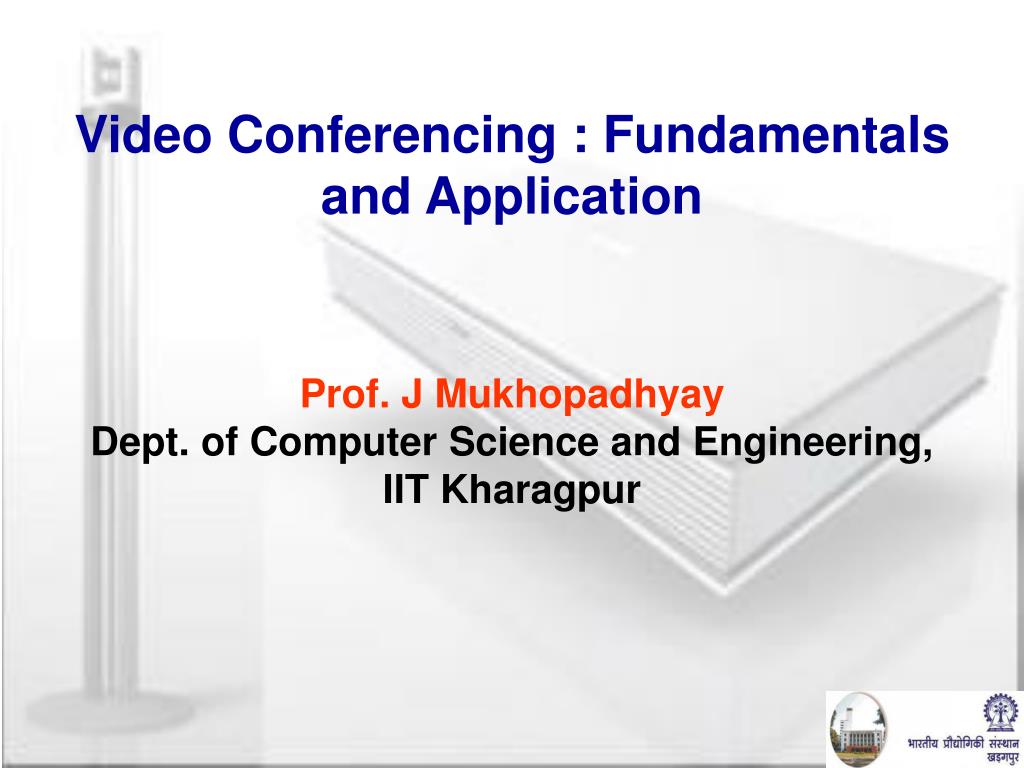 Video Conferencing : Fundamentals and Application

Prof. J Mukhopadhyay
Dept. of Computer Science and Engineering, IIT Kharagpur

भारतीय प्रौद्योगिकी संस्थान खड़गपुर